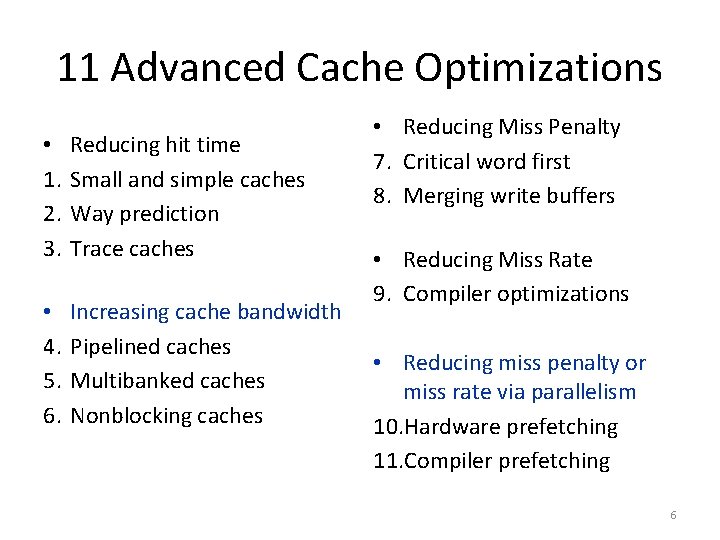 11 Advanced Cache Optimizations

• Reducing hit time
1. Small and simple caches
2. Way prediction
3. Trace caches

• Increasing cache bandwidth
4. Pipelined caches
5. Multibanked caches
6. Nonblocking caches

• Reducing Miss Penalty
7. Critical word first
8. Merging write buffers

• Reducing Miss Rate
9. Compiler optimizations

• Reducing miss penalty or miss rate via parallelism
10.Hardware prefetching
11.Compiler prefetching

6